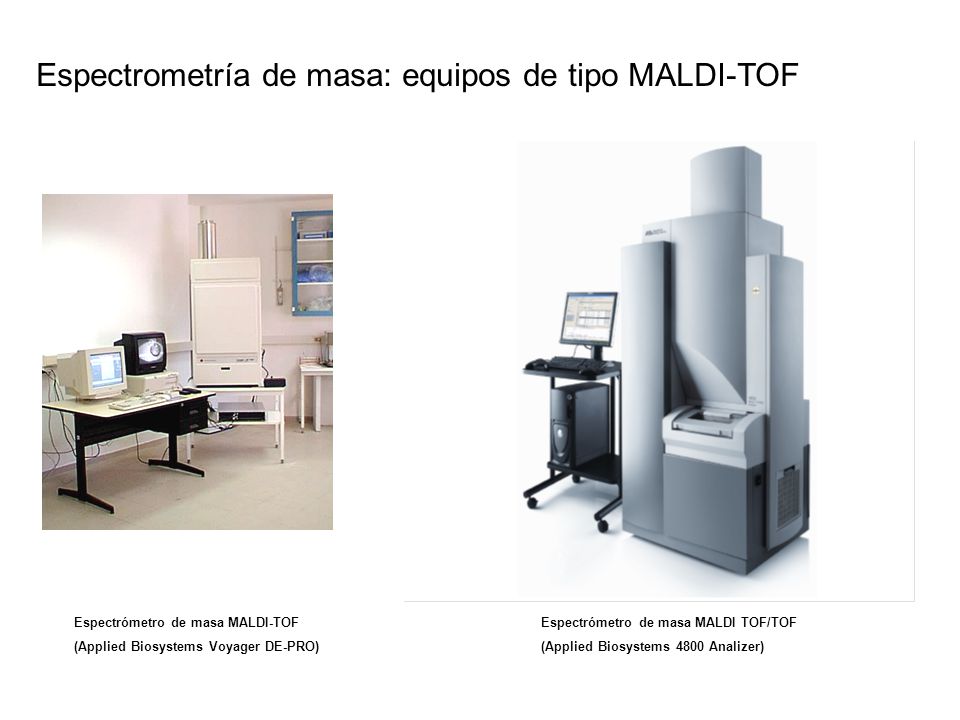 Espectrometría de masa: equipos de tipo MALDI-TOF

Espectrómetro de masa MALDI-TOF
(Applied Biosystems Voyager DE-PRO)

Espectrómetro de masa MALDI TOF/TOF
(Applied Biosystems 4800 Analizer)